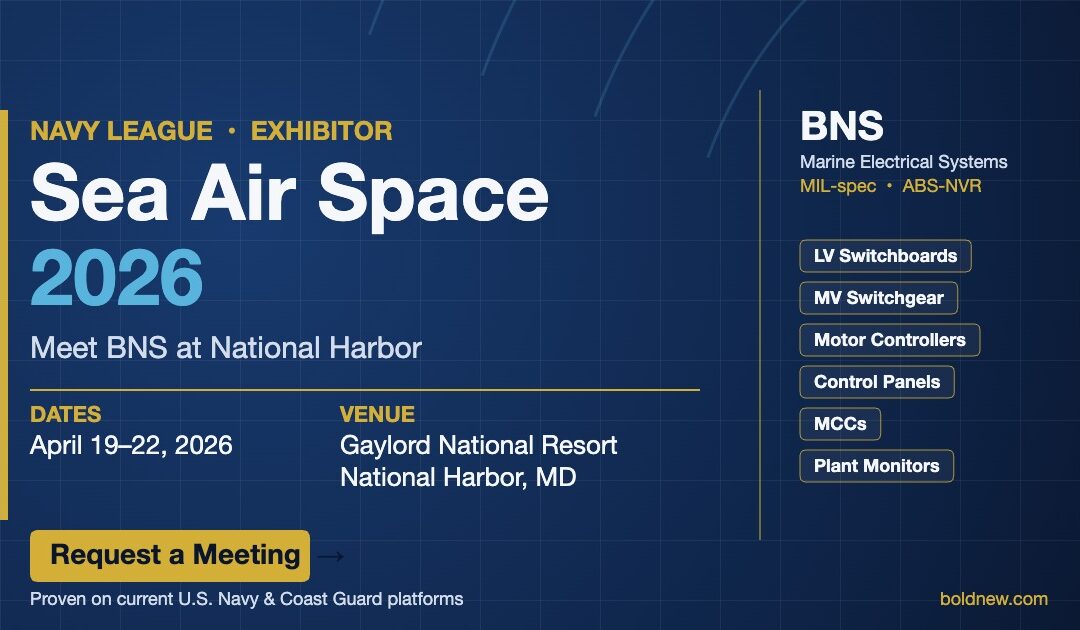 NAVY LEAGUE • EXHIBITOR
Sea Air Space
2026
Meet BNS at National Harbor

DATES
April 19–22, 2026

VENUE
Gaylord National Resort
National Harbor, MD

Request a Meeting →

Proven on current U.S. Navy & Coast Guard platforms

BNS
Marine Electrical Systems
MIL-spec • ABS-NVR

LV Switchboards
MV Switchgear
Motor Controllers
Control Panels
MCCs
Plant Monitors

boldnew.com